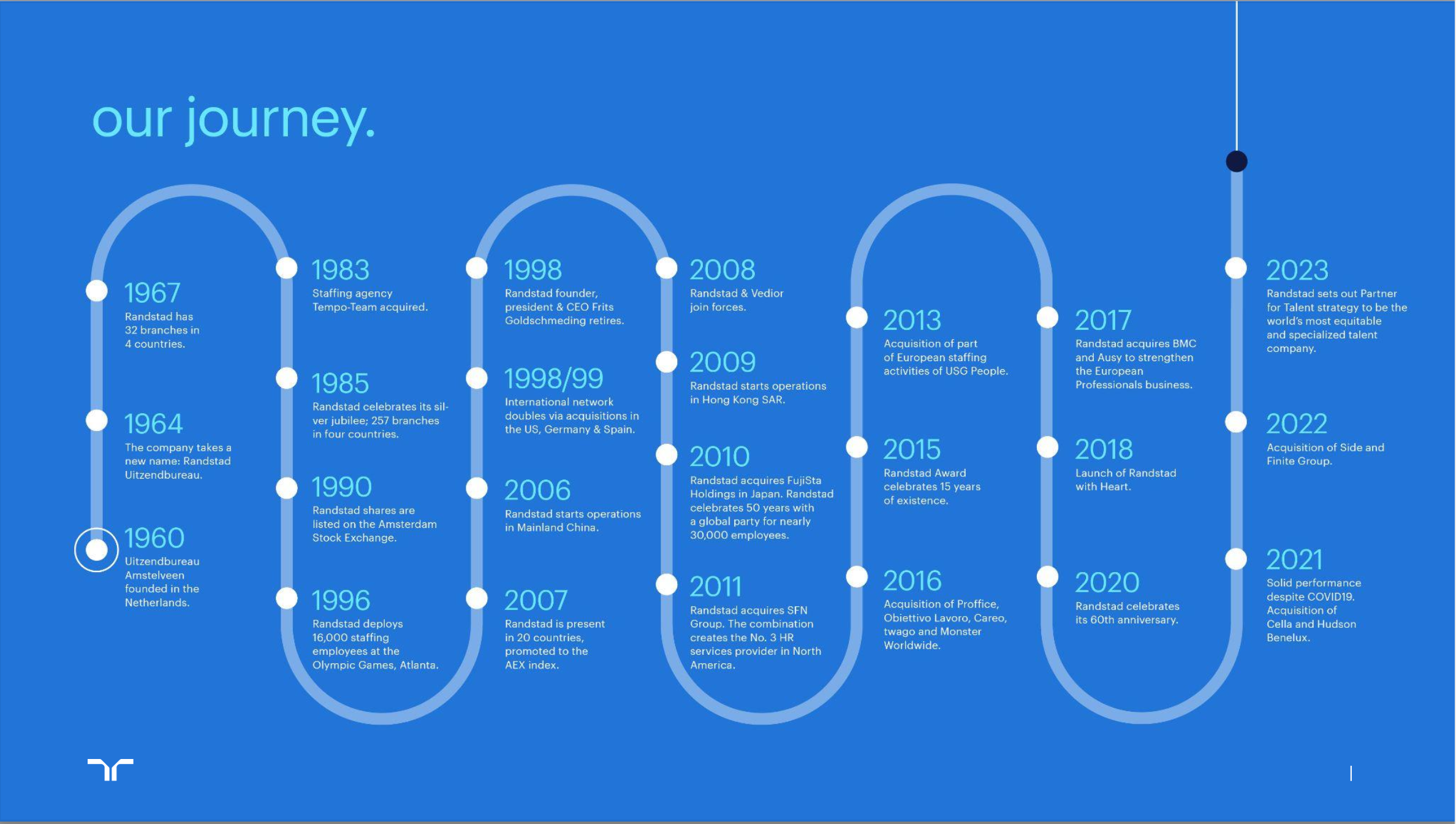 our journey.

1967
Randstad has 32 branches in 4 countries.

1964
The company takes a new name: Randstad Uitzendbureau.

1960
Uitzendbureau Amstelveen founded in the Netherlands.

1983
Staffing agency Tempo-Team acquired.

1985
Randstad celebrates its silver jubilee; 257 branches in four countries.

1990
Randstad shares are listed on the Amsterdam Stock Exchange.

1996
Randstad deploys 16,000 staffing employees at the Olympic Games, Atlanta.

1998
Randstad founder, president & CEO Frits Goldschmeding retires.

1998/99
International network doubles via acquisitions in the US, Germany & Spain.

2006
Randstad starts operations in Mainland China.

2007
Randstad is present in 20 countries, promoted to the AEX index.

2008
Randstad & Vedior join forces.

2009
Randstad starts operations in Hong Kong SAR.

2010
Randstad acquires FujiSta Holdings in Japan. Randstad celebrates 50 years with a global party for nearly 30,000 employees.

2011
Randstad acquires SFN Group. The combination creates the No. 3 HR services provider in North America.

2013
Acquisition of part of European staffing activities of USG People.

2015
Randstad Award celebrates 15 years of existence.

2016
Acquisition of Proffice, Obiettivo Lavoro, Careo, twago and Monster Worldwide.

2017
Randstad acquires BMC and Ausy to strengthen the European Professionals business.

2018
Launch of Randstad with Heart.

2020
Randstad celebrates its 60th anniversary.

2023
Randstad sets out Partner for Talent strategy to be the world's most equitable and specialized talent company.

2022
Acquisition of Side and Finite Group.

2021
Solid performance despite COVID19. Acquisition of Cella and Hudson Benelux.